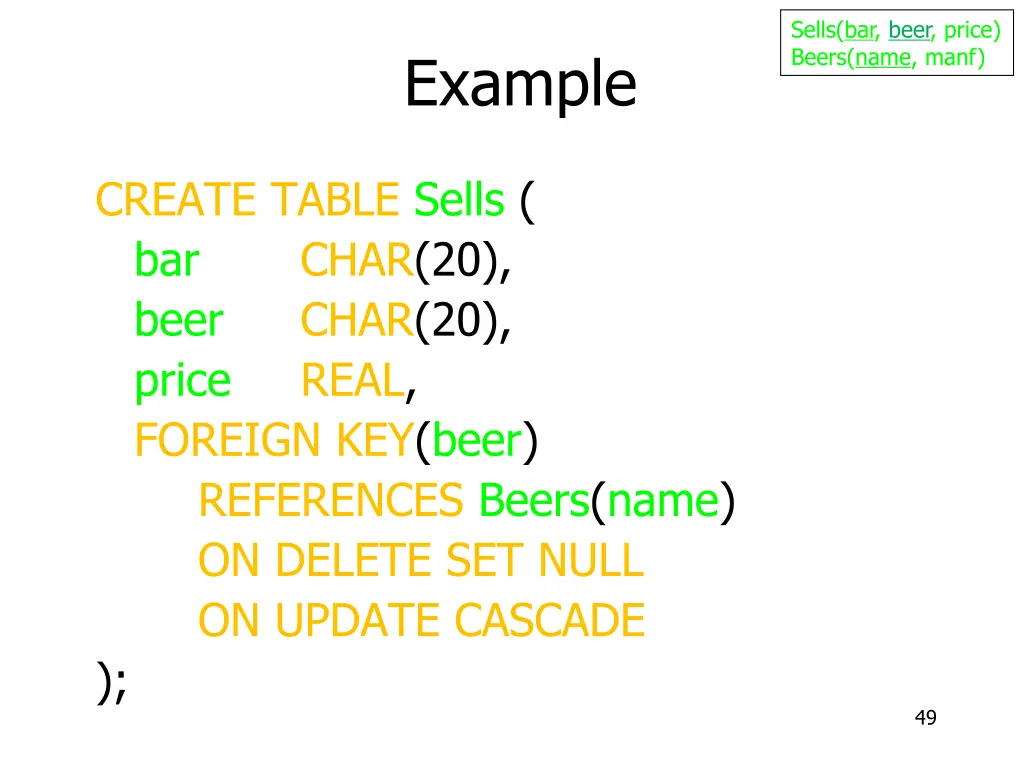 Sells(bar, beer, price)
Beers(name, manf)

Example

CREATE TABLE Sells (
bar CHAR(20),
beer CHAR(20),
price REAL,
FOREIGN KEY(beer)
REFERENCES Beers(name)
ON DELETE SET NULL
ON UPDATE CASCADE
);

49